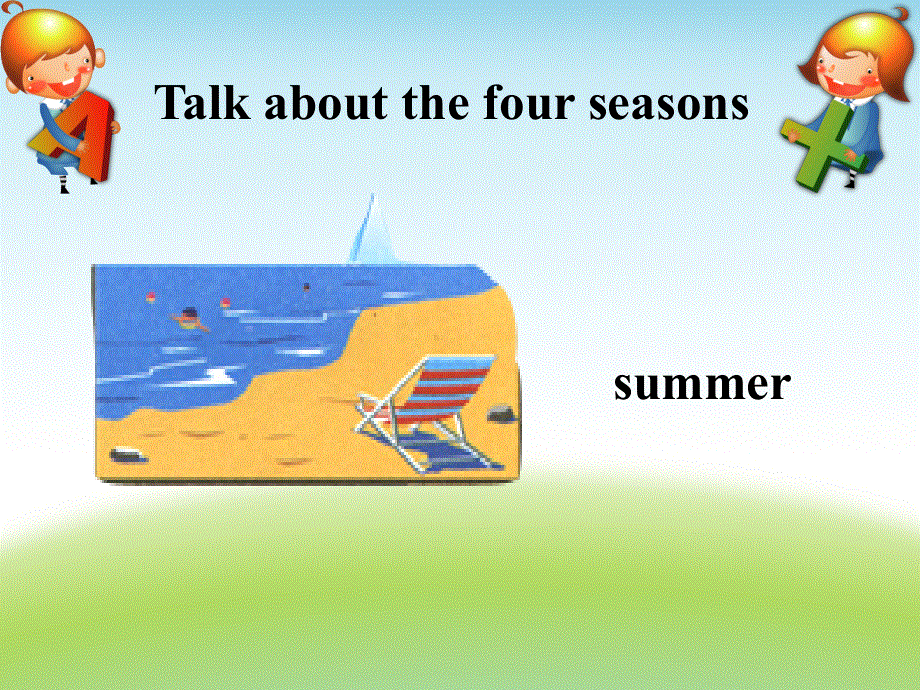 Talk about the four seasons

summer